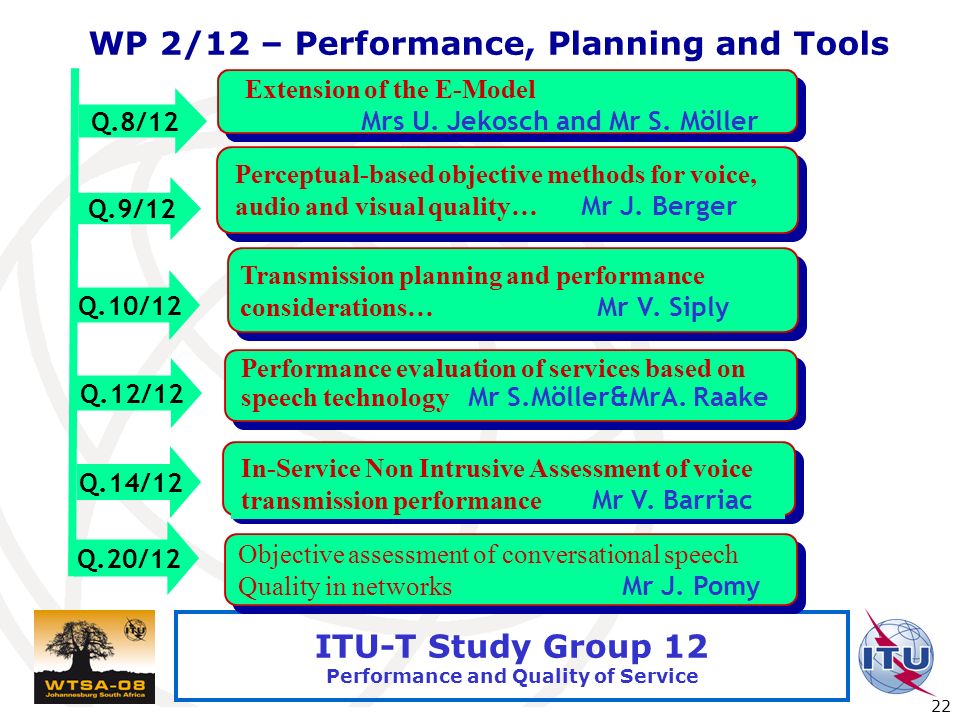 WP 2/12 – Performance, Planning and Tools

Q.8/12

Extension of the E-Model
Mrs U. Jekosch and Mr S. Möller

Q.9/12

Perceptual-based objective methods for voice, audio and visual quality… Mr J. Berger

Q.10/12

Transmission planning and performance considerations… Mr V. Siply

Q.12/12

Performance evaluation of services based on speech technology Mr S.Möller&MrA. Raake

Q.14/12

In-Service Non Intrusive Assessment of voice transmission performance Mr V. Barriac

Q.20/12

Objective assessment of conversational speech Quality in networks Mr J. Pomy

WTSA-08
Johannesburg South Africa

ITU-T Study Group 12
Performance and Quality of Service

ITU

22